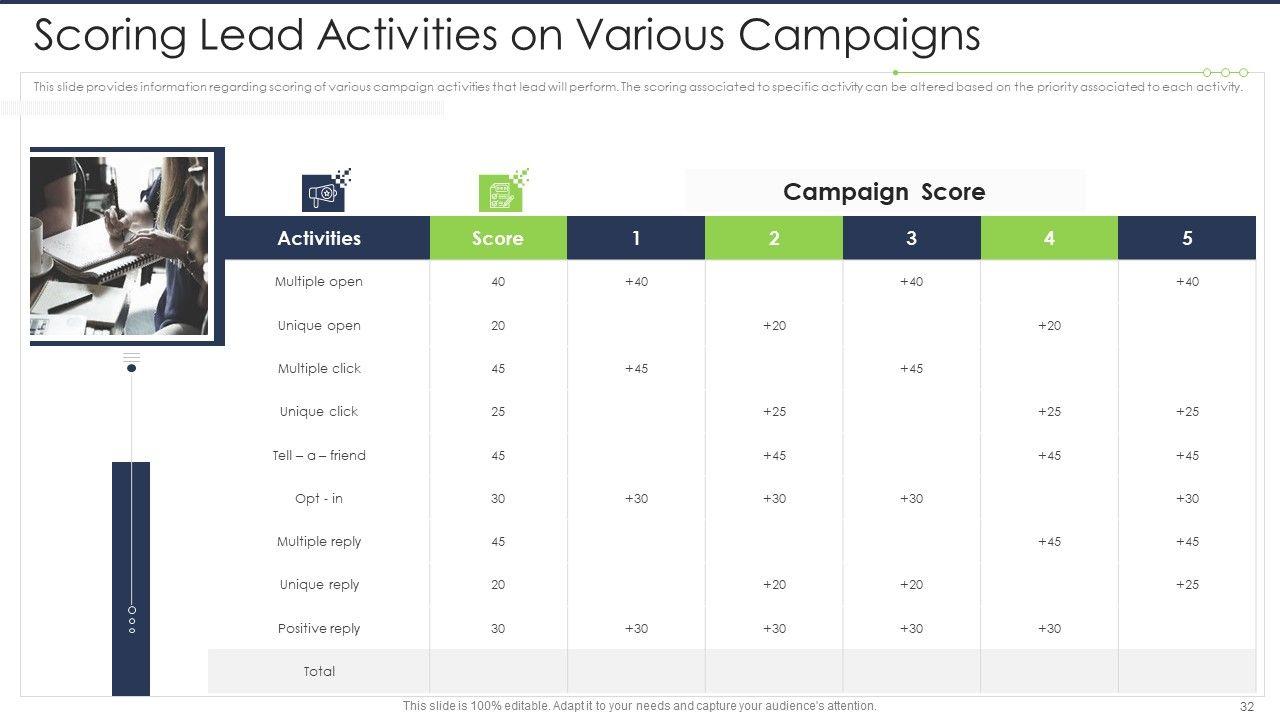 Scoring Lead Activities on Various Campaigns

This slide provides information regarding scoring of various campaign activities that lead will perform. The scoring associated to specific activity can be altered based on the priority associated to each activity.

Campaign Score

| Activities | Score | 1 | 2 | 3 | 4 | 5 |
|---|---|---|---|---|---|---|
| Multiple open | 40 | +40 | | +40 | | +40 |
| Unique open | 20 | | +20 | | +20 | |
| Multiple click | 45 | +45 | | +45 | | |
| Unique click | 25 | | +25 | | +25 | +25 |
| Tell – a – friend | 45 | | +45 | | +45 | +45 |
| Opt - in | 30 | +30 | +30 | +30 | | +30 |
| Multiple reply | 45 | | | | +45 | +45 |
| Unique reply | 20 | | +20 | +20 | | +25 |
| Positive reply | 30 | +30 | +30 | +30 | +30 | |
| Total | | | | | | |

This slide is 100% editable. Adapt it to your needs and capture your audience's attention.

32